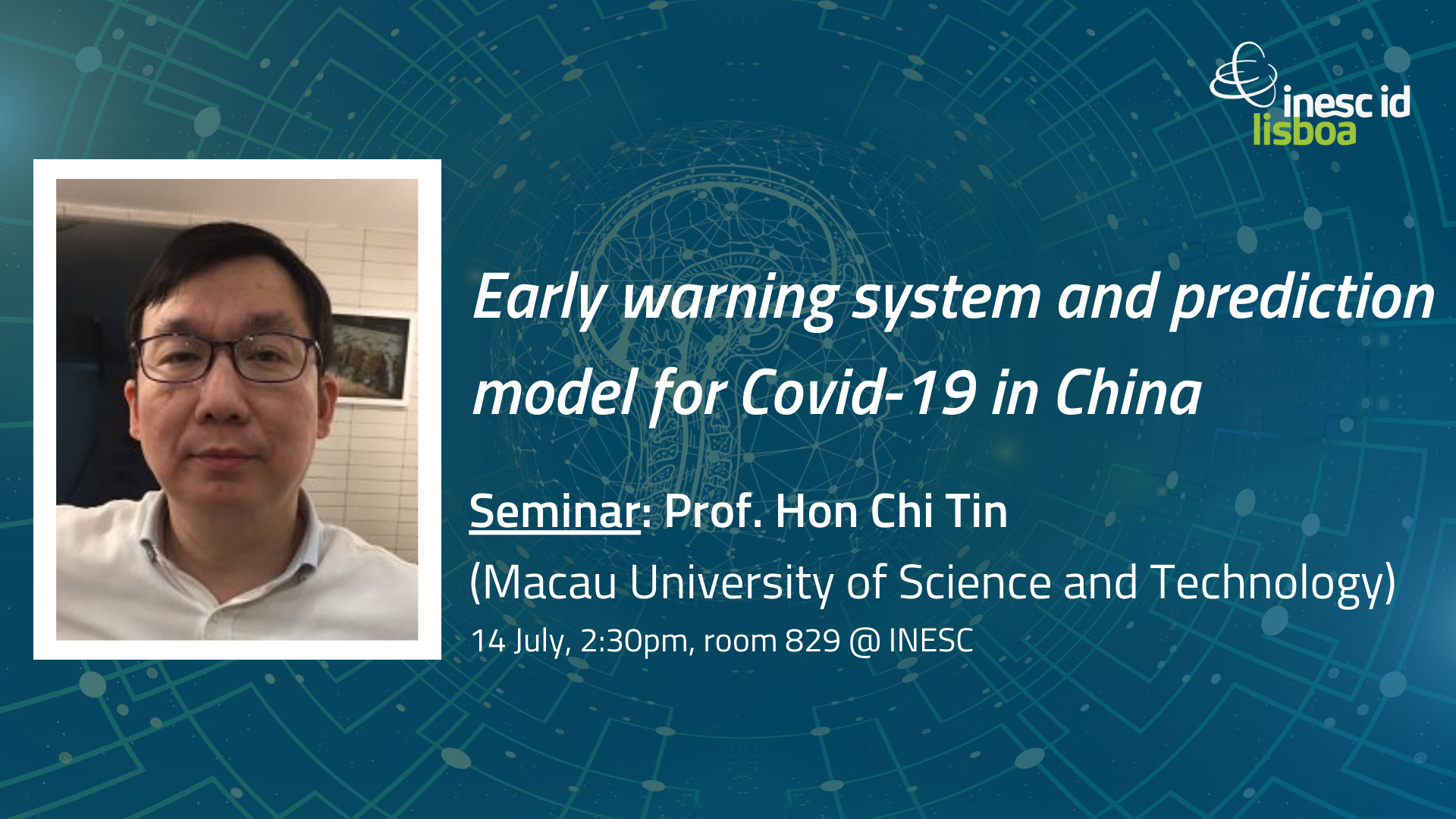 inesc id
lisboa

Early warning system and prediction model for Covid-19 in China

Seminar: Prof. Hon Chi Tin
(Macau University of Science and Technology)
14 July, 2:30pm, room 829 @ INESC